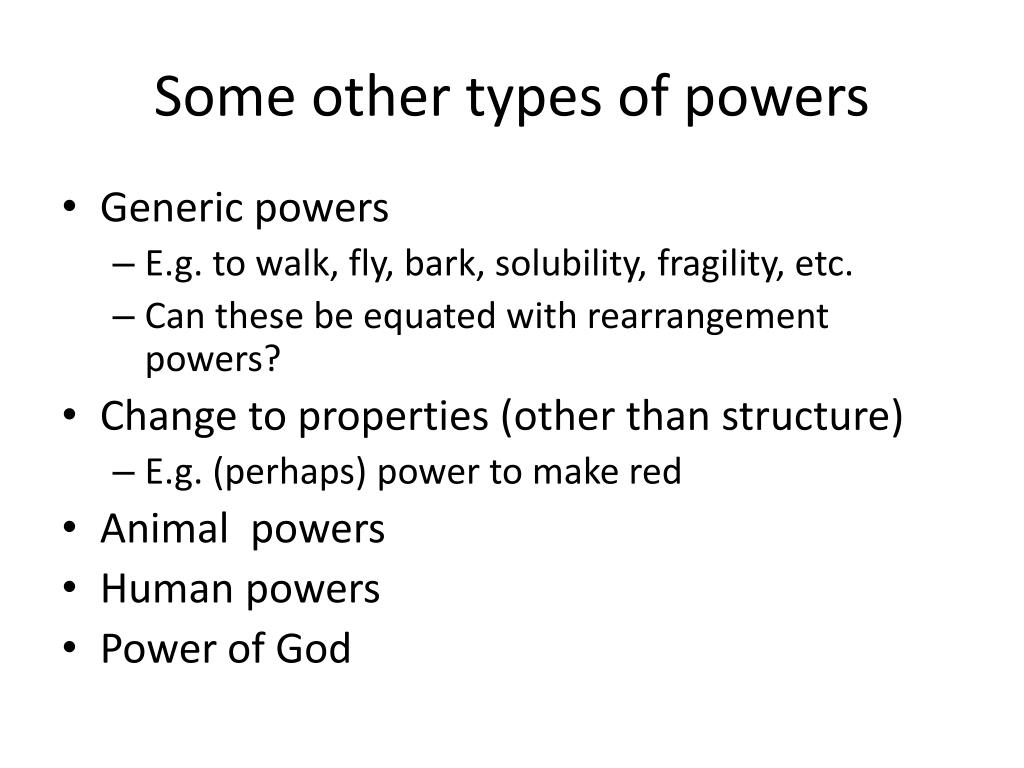 Some other types of powers

• Generic powers
– E.g. to walk, fly, bark, solubility, fragility, etc.
– Can these be equated with rearrangement powers?
• Change to properties (other than structure)
– E.g. (perhaps) power to make red
• Animal powers
• Human powers
• Power of God